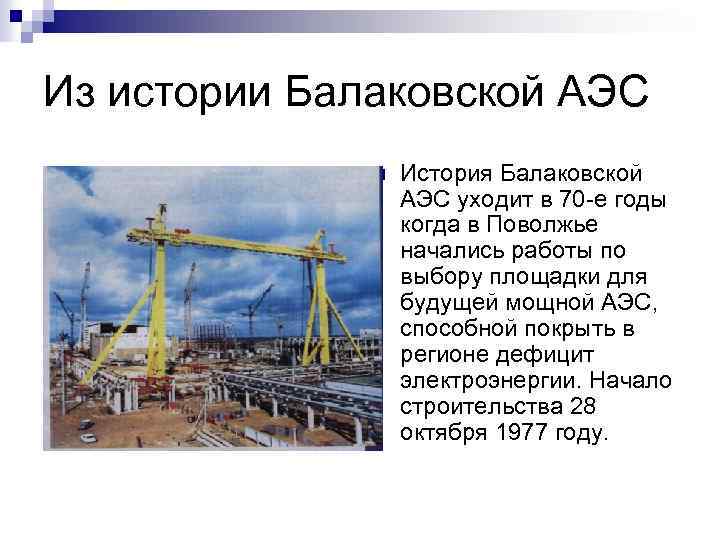 Из истории Балаковской АЭС

История Балаковской АЭС уходит в 70-е годы когда в Поволжье начались работы по выбору площадки для будущей мощной АЭС, способной покрыть в регионе дефицит электроэнергии. Начало строительства 28 октября 1977 году.